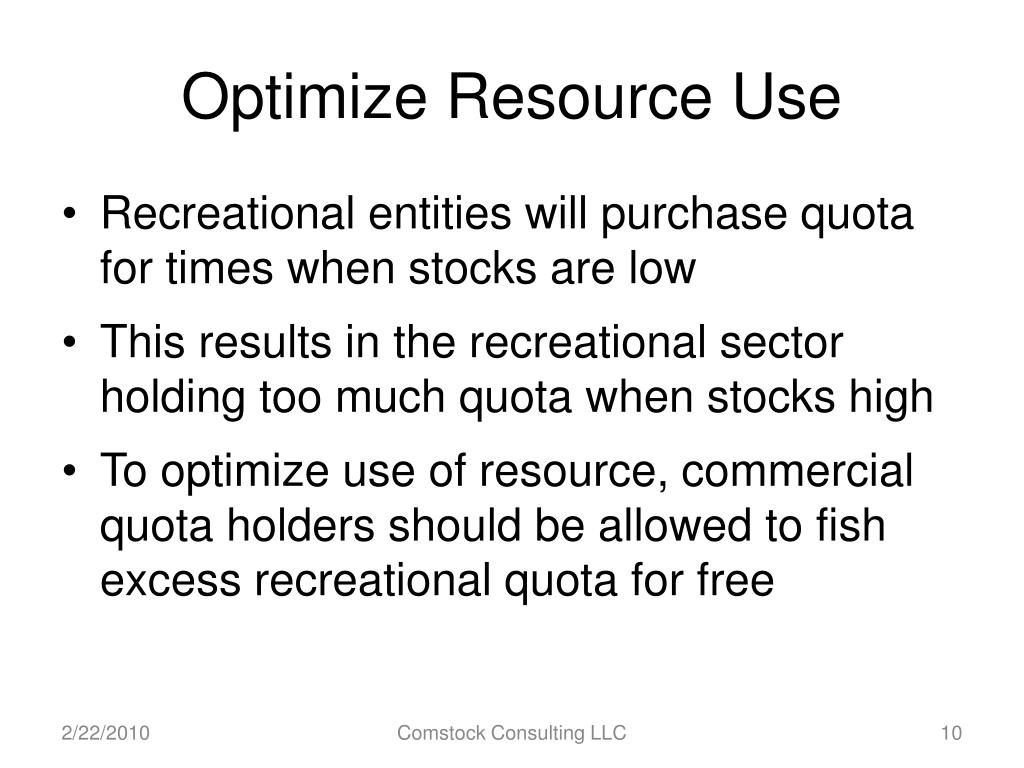 Optimize Resource Use

• Recreational entities will purchase quota for times when stocks are low

• This results in the recreational sector holding too much quota when stocks high

• To optimize use of resource, commercial quota holders should be allowed to fish excess recreational quota for free

2/22/2010

Comstock Consulting LLC

10